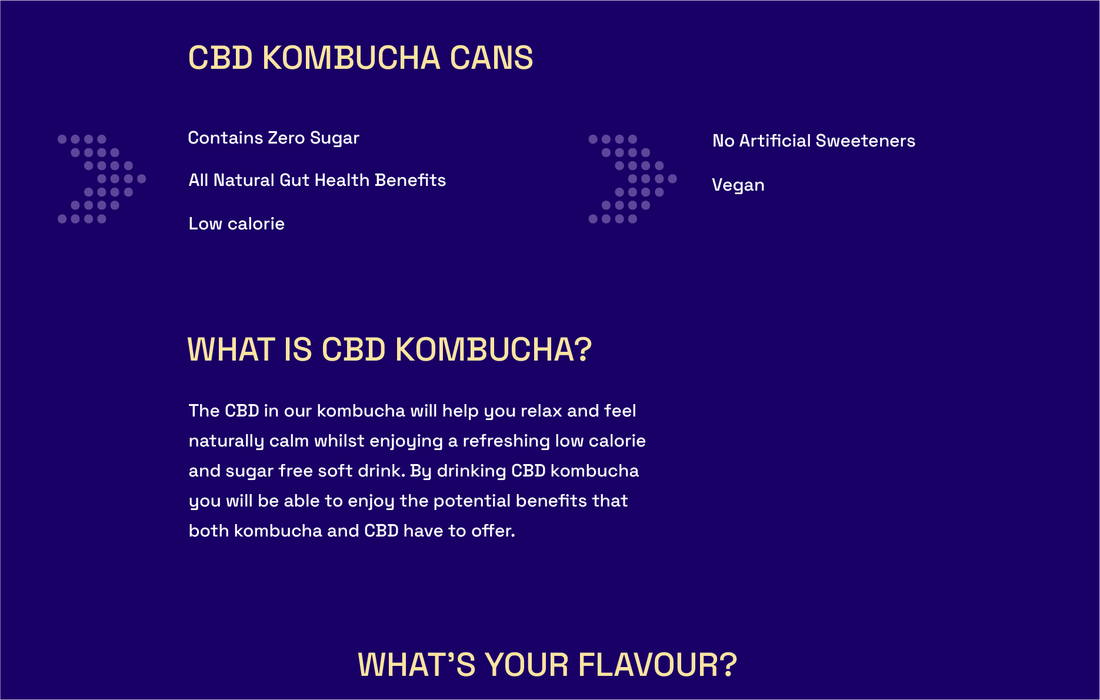 CBD KOMBUCHA CANS

Contains Zero Sugar

All Natural Gut Health Benefits

Low calorie

No Artificial Sweeteners

Vegan

WHAT IS CBD KOMBUCHA?

The CBD in our kombucha will help you relax and feel naturally calm whilst enjoying a refreshing low calorie and sugar free soft drink. By drinking CBD kombucha you will be able to enjoy the potential benefits that both kombucha and CBD have to offer.

WHAT'S YOUR FLAVOUR?